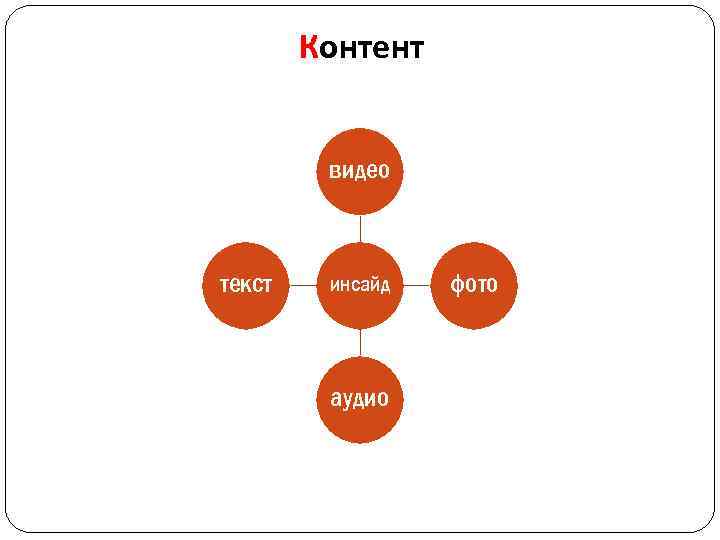 Контент

видео

текст

инсайд

фото

аудио